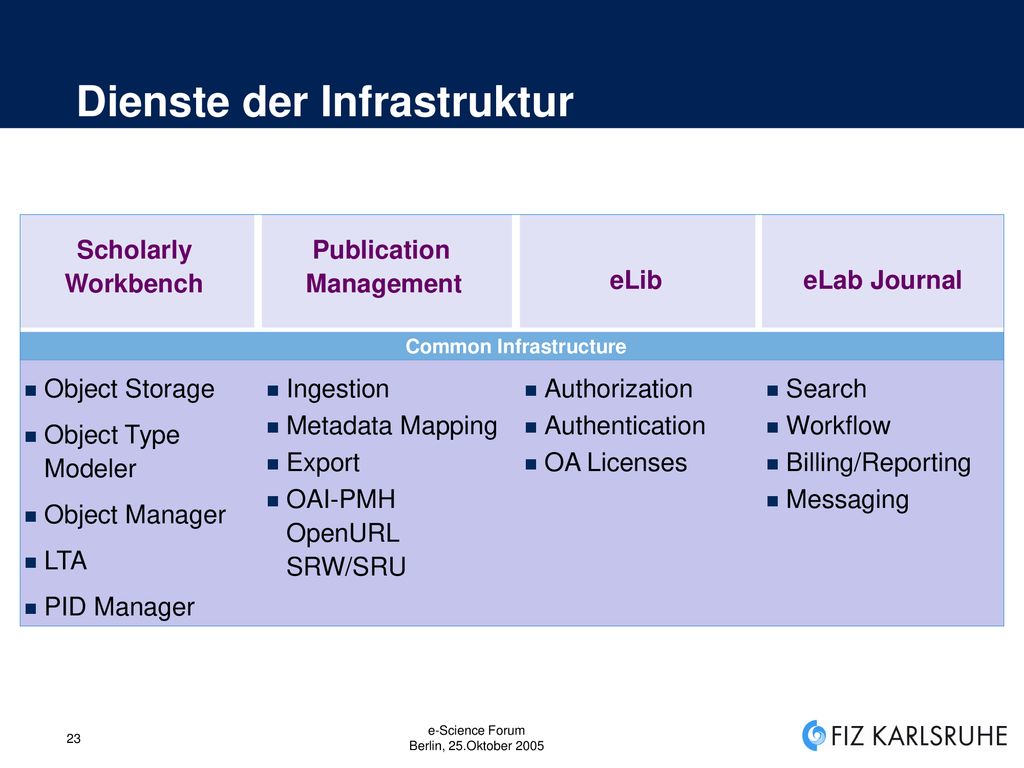 Dienste der Infrastruktur

Scholarly Workbench

Publication Management

eLib

eLab Journal

Common Infrastructure

- Object Storage
- Object Type Modeler
- Object Manager
- LTA
- PID Manager

- Ingestion
- Metadata Mapping
- Export
- OAI-PMH OpenURL SRW/SRU

- Authorization
- Authentication
- OA Licenses

- Search
- Workflow
- Billing/Reporting
- Messaging

23

e-Science Forum
Berlin, 25.Oktober 2005

FIZ KARLSRUHE